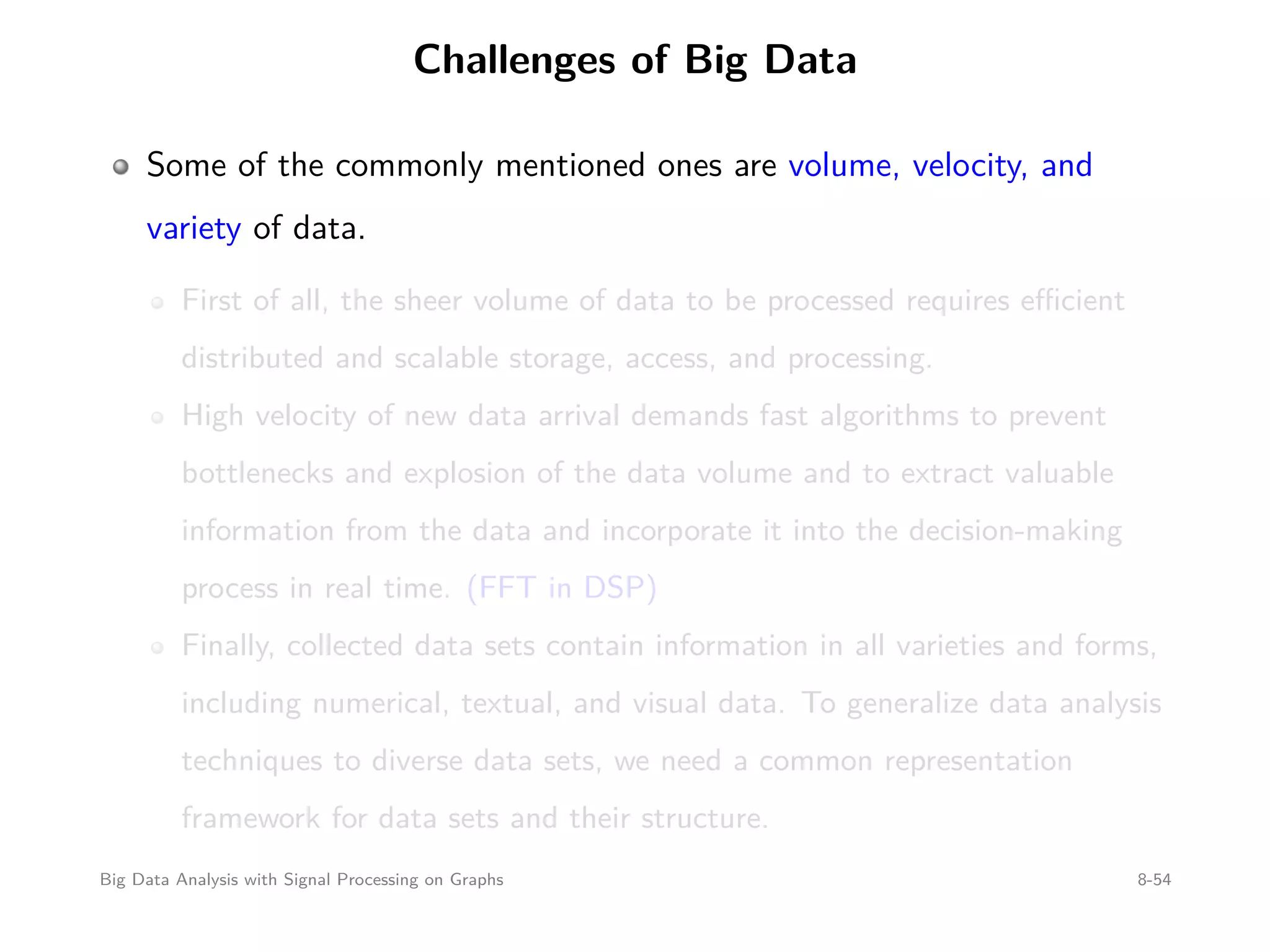 Challenges of Big Data

Some of the commonly mentioned ones are volume, velocity, and variety of data.

First of all, the sheer volume of data to be processed requires efficient distributed and scalable storage, access, and processing.

High velocity of new data arrival demands fast algorithms to prevent bottlenecks and explosion of the data volume and to extract valuable information from the data and incorporate it into the decision-making process in real time. (FFT in DSP)

Finally, collected data sets contain information in all varieties and forms, including numerical, textual, and visual data. To generalize data analysis techniques to diverse data sets, we need a common representation framework for data sets and their structure.

Big Data Analysis with Signal Processing on Graphs

8-54